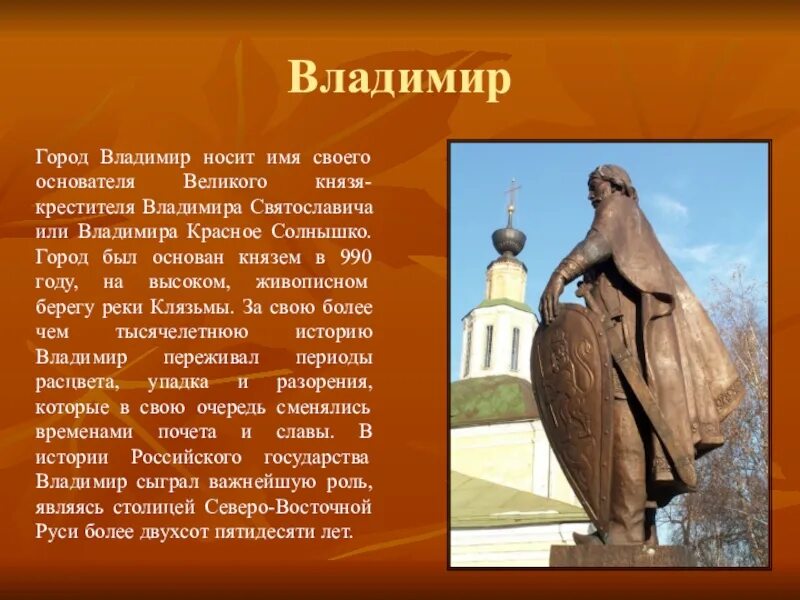 Владимир

Город Владимир носит имя своего основателя Великого князя-крестителя Владимира Святославича или Владимира Красное Солнышко. Город был основан князем в 990 году, на высоком, живописном берегу реки Клязьмы. За свою более чем тысячелетнюю историю Владимир переживал периоды расцвета, упадка и разорения, которые в свою очередь сменялись временами почета и славы. В истории Российского государства Владимир сыграл важнейшую роль, являясь столицей Северо-Восточной Руси более двухсот пятидесяти лет.